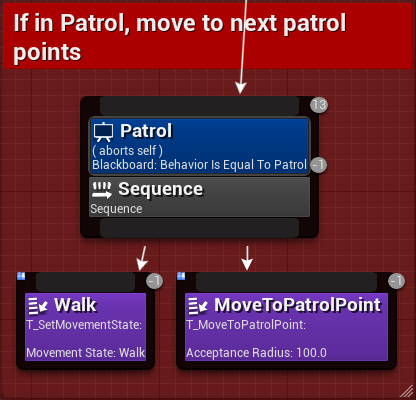 If in Patrol, move to next patrol points

13

Patrol
( aborts self )
Blackboard: Behavior Is Equal To Patrol

-1

Sequence
Sequence

-1

Walk
T_SetMovementState:

Movement State: Walk

-1

MoveToPatrolPoint
T_MoveToPatrolPoint:

Acceptance Radius: 100.0